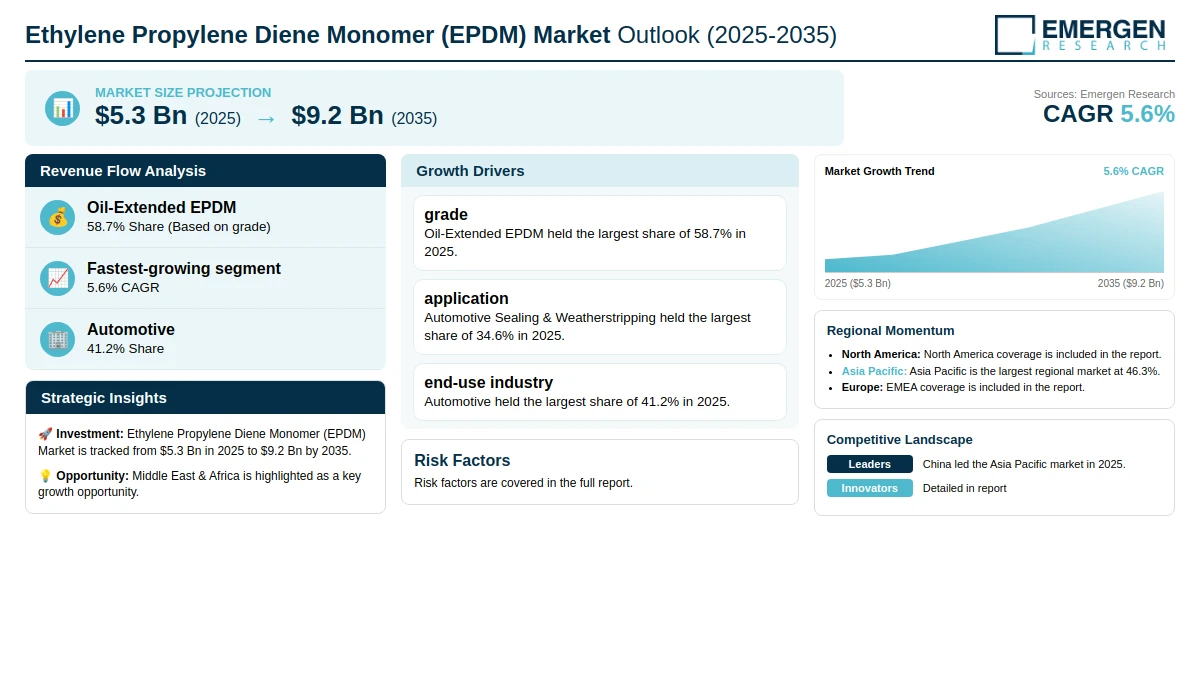 Ethylene Propylene Diene Monomer (EPDM) Market Outlook (2025-2035)

EMERGEN
RESEARCH

MARKET SIZE PROJECTION
$5.3 Bn (2025) → $9.2 Bn (2035)

Sources: Emergen Research
CAGR 5.6%

Revenue Flow Analysis

Oil-Extended EPDM
58.7% Share (Based on grade)

Fastest-growing segment
5.6% CAGR

Automotive
41.2% Share

Strategic Insights

🚀 Investment: Ethylene Propylene Diene Monomer (EPDM) Market is tracked from $5.3 Bn in 2025 to $9.2 Bn by 2035.

💡 Opportunity: Middle East & Africa is highlighted as a key growth opportunity.

Growth Drivers

grade
Oil-Extended EPDM held the largest share of 58.7% in 2025.

application
Automotive Sealing & Weatherstripping held the largest share of 34.6% in 2025.

end-use industry
Automotive held the largest share of 41.2% in 2025.

Risk Factors
Risk factors are covered in the full report.

Market Growth Trend
5.6% CAGR
2025 ($5.3 Bn)
2035 ($9.2 Bn)

Regional Momentum
• North America: North America coverage is included in the report.
• Asia Pacific: Asia Pacific is the largest regional market at 46.3%.
• Europe: EMEA coverage is included in the report.

Competitive Landscape
Leaders China led the Asia Pacific market in 2025.
Innovators Detailed in report